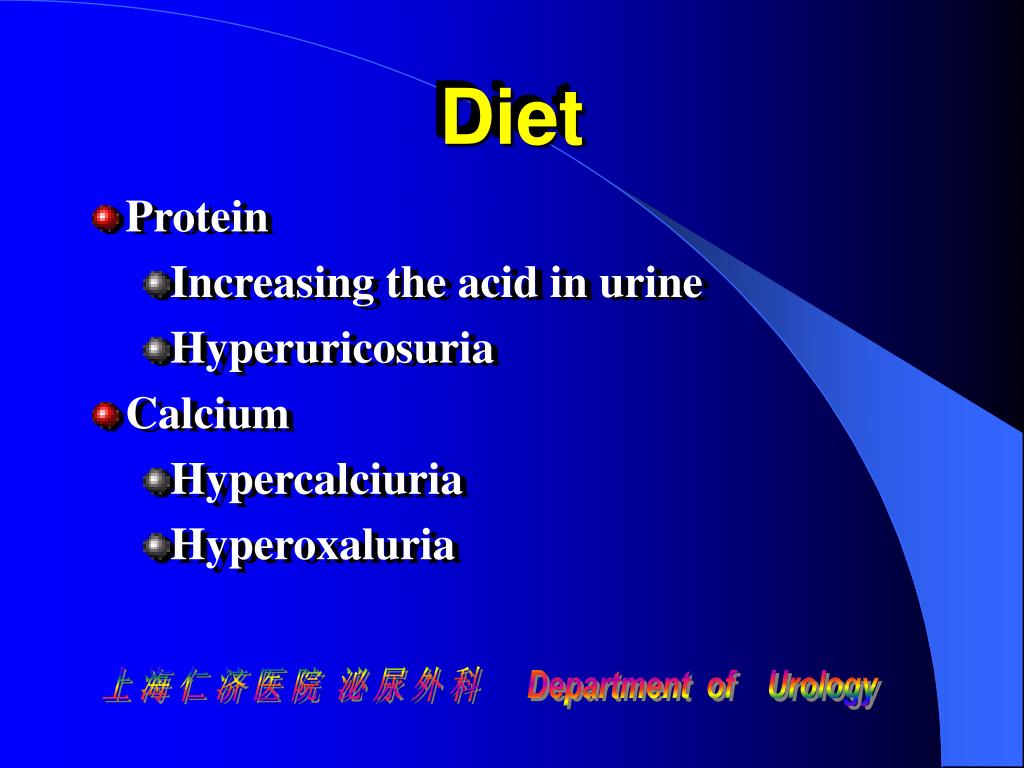 Diet

Protein

Increasing the acid in urine

Hyperuricosuria

Calcium

Hypercalciuria

Hyperoxaluria

上海仁济医院 泌尿外科 Department of Urology